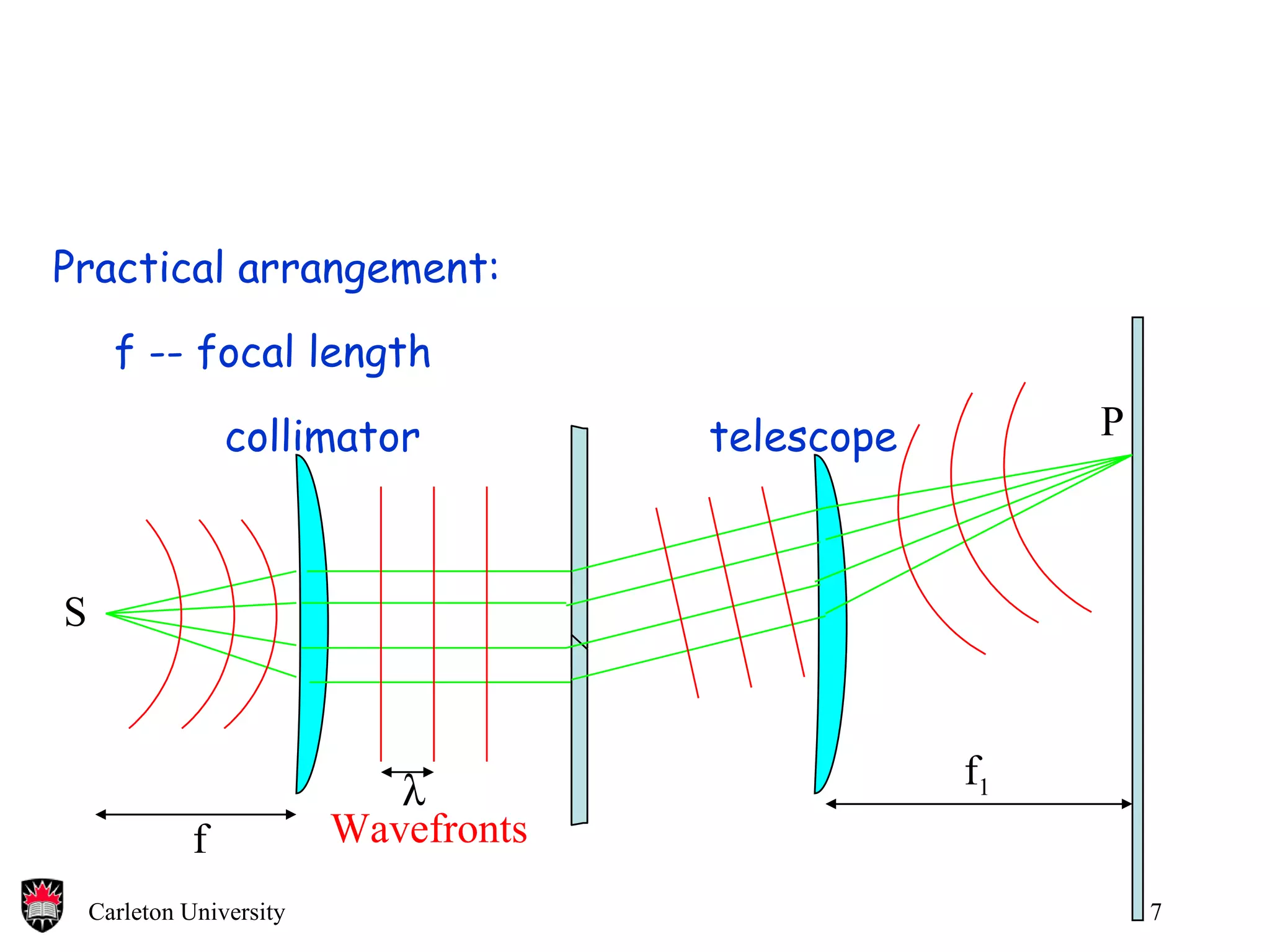 Practical arrangement:

f -- focal length

collimator

telescope

P

S

$\lambda$

Wavefronts

f

$f_1$

Carleton University

7